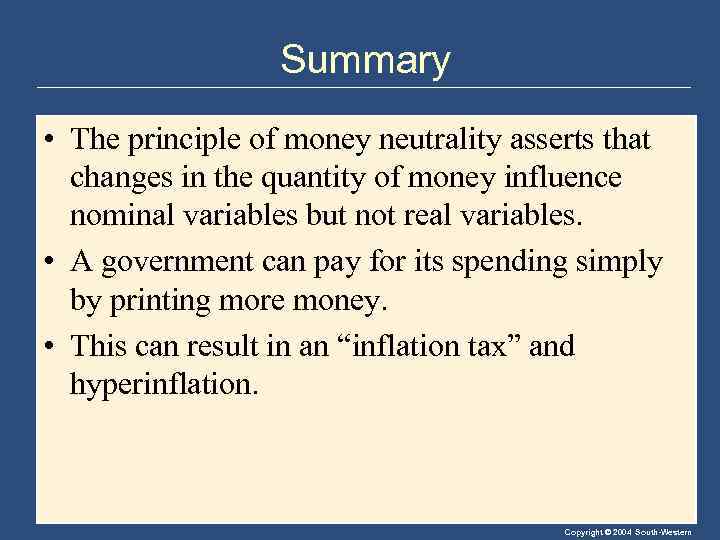 Summary

• The principle of money neutrality asserts that changes in the quantity of money influence nominal variables but not real variables.

• A government can pay for its spending simply by printing more money.

• This can result in an “inflation tax” and hyperinflation.

Copyright © 2004 South-Western